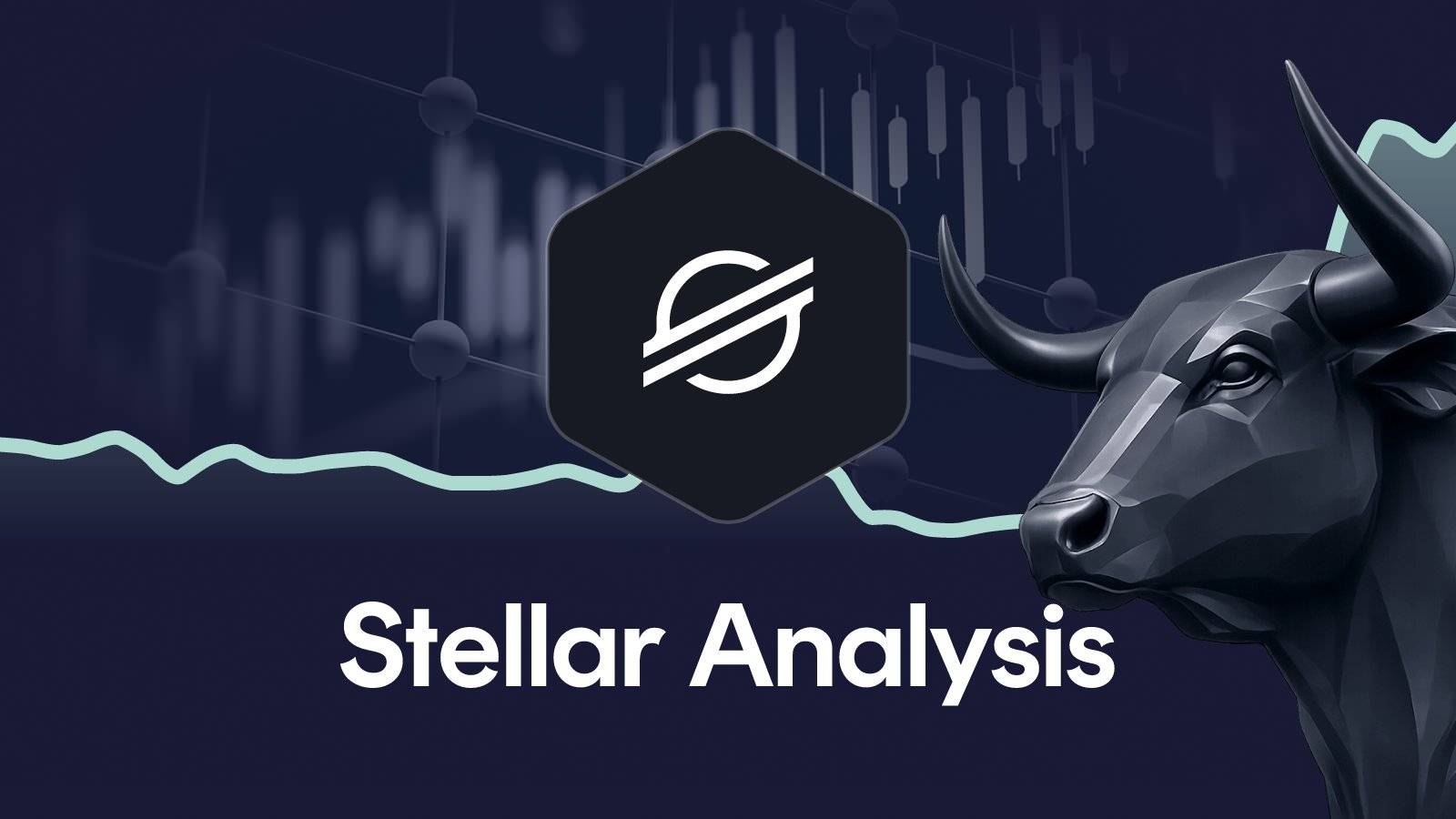 Stellar Analysis